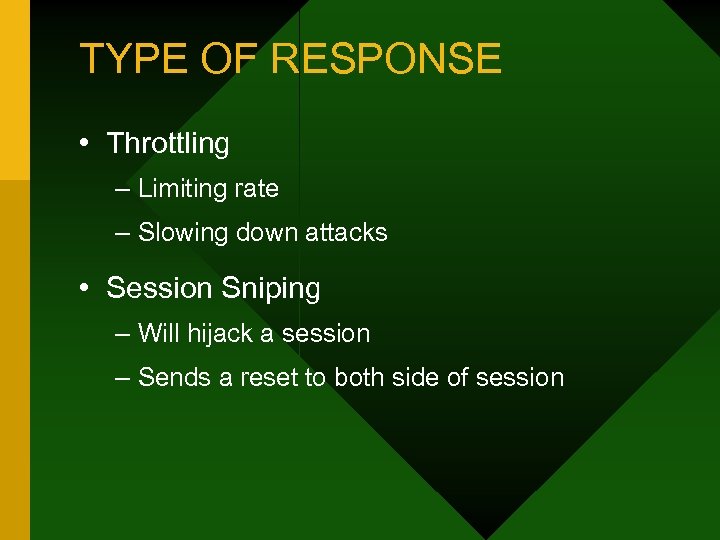 TYPE OF RESPONSE

• Throttling
– Limiting rate
– Slowing down attacks

• Session Sniping
– Will hijack a session
– Sends a reset to both side of session